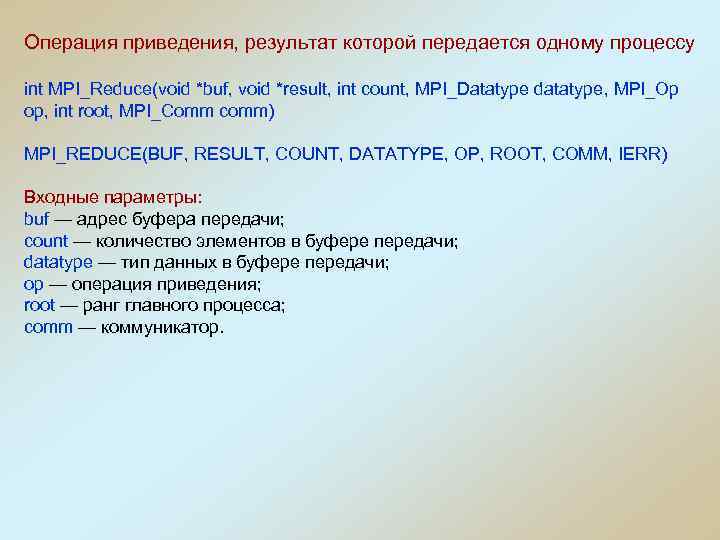 Операция приведения, результат которой передается одному процессу

int MPI_Reduce(void *buf, void *result, int count, MPI_Datatype datatype, MPI_Op op, int root, MPI_Comm comm)

MPI_REDUCE(BUF, RESULT, COUNT, DATATYPE, OP, ROOT, COMM, IERR)

Входные параметры:
buf — адрес буфера передачи;
count — количество элементов в буфере передачи;
datatype — тип данных в буфере передачи;
op — операция приведения;
root — ранг главного процесса;
comm — коммуникатор.